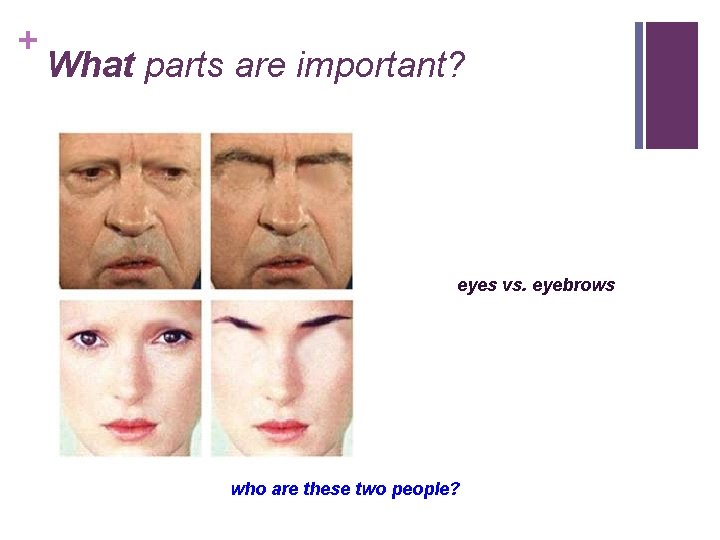 +
What parts are important?

eyes vs. eyebrows

who are these two people?